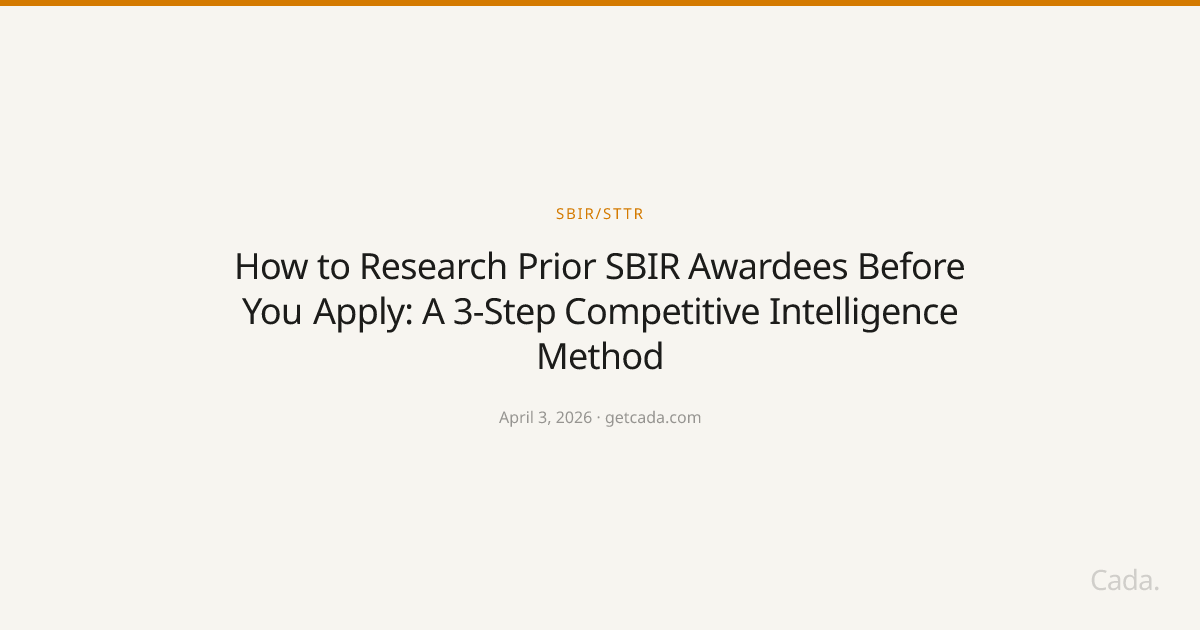 SBIR/STTR

How to Research Prior SBIR Awardees Before You Apply: A 3-Step Competitive Intelligence Method

April 3, 2026 · getcada.com

Cada.